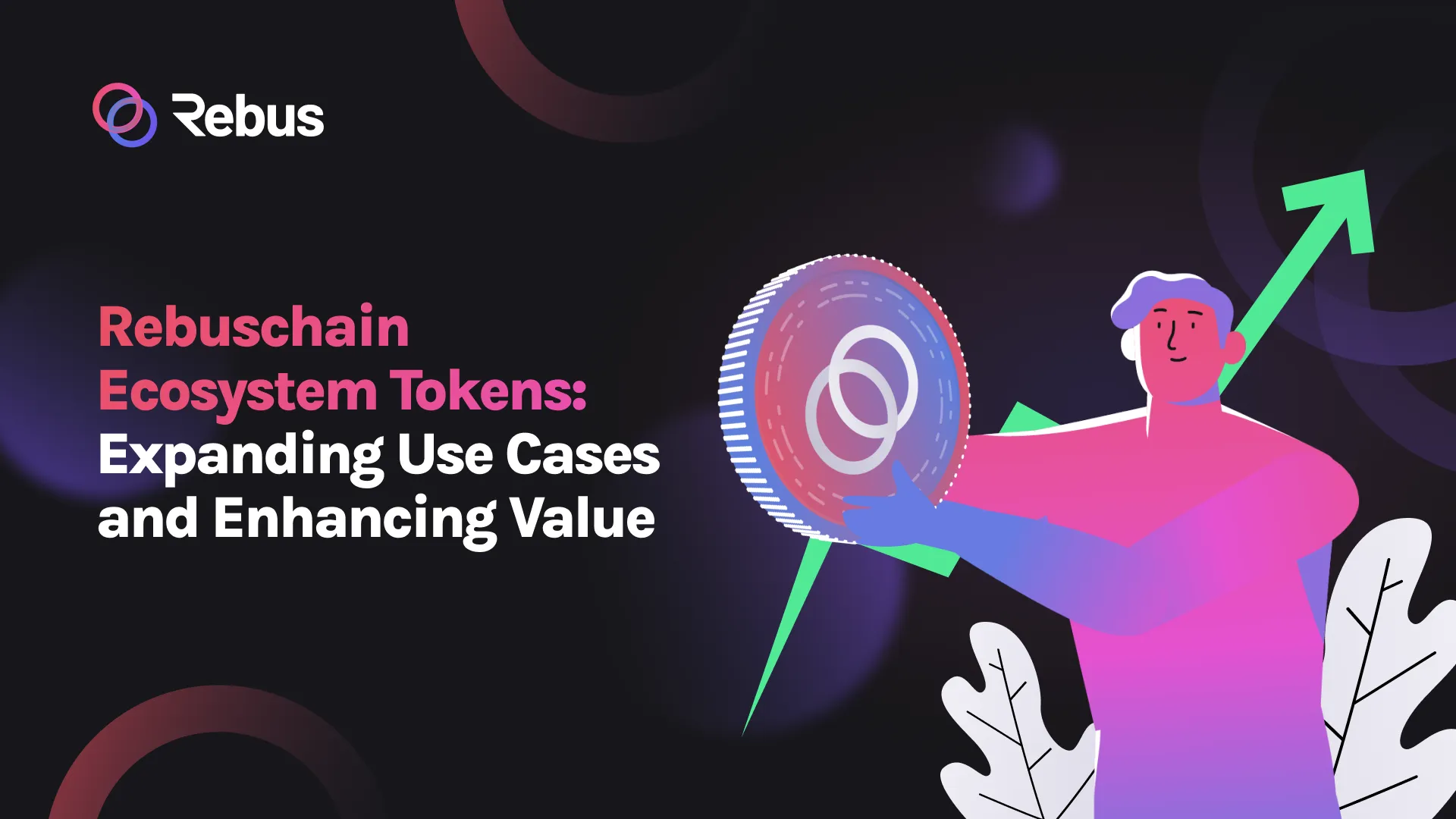 Rebus

Rebuschain Ecosystem Tokens: Expanding Use Cases and Enhancing Value